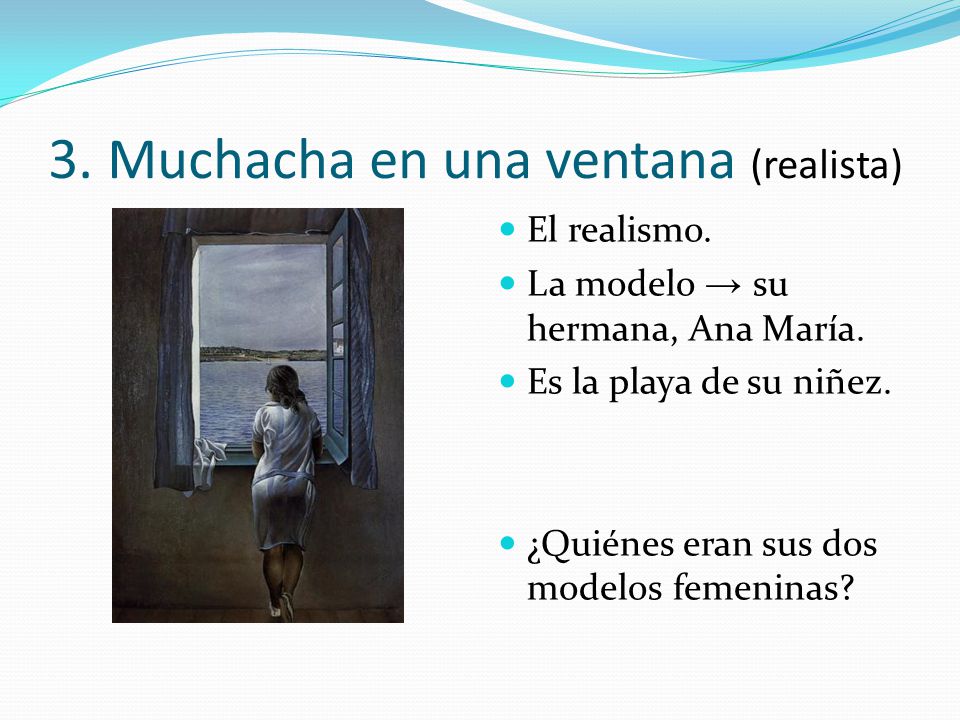 3. Muchacha en una ventana (realista)

- El realismo.
- La modelo → su hermana, Ana María.
- Es la playa de su niñez.

- ¿Quiénes eran sus dos modelos femeninas?